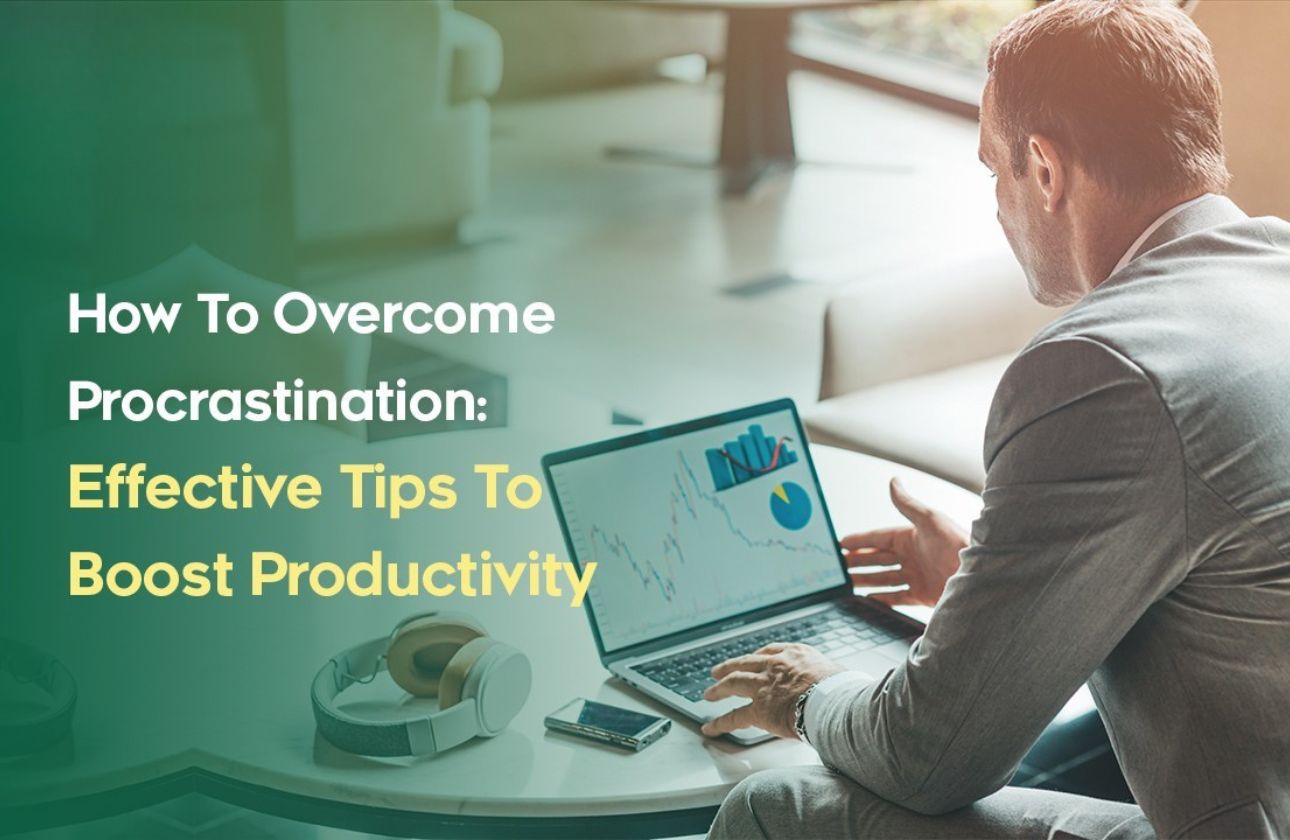 How To Overcome Procrastination: Effective Tips To Boost Productivity